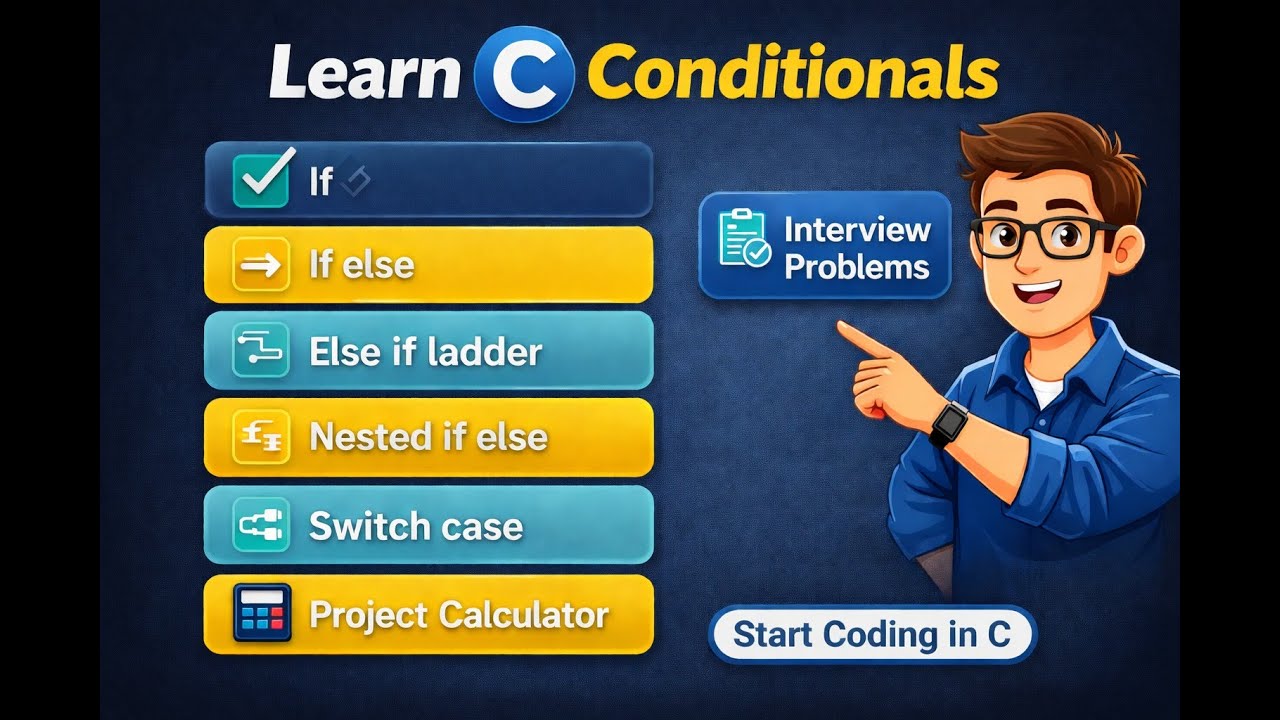 Learn C Conditionals

If

If else

Else if ladder

Nested if else

Switch case

Project Calculator

Interview Problems

Start Coding in C